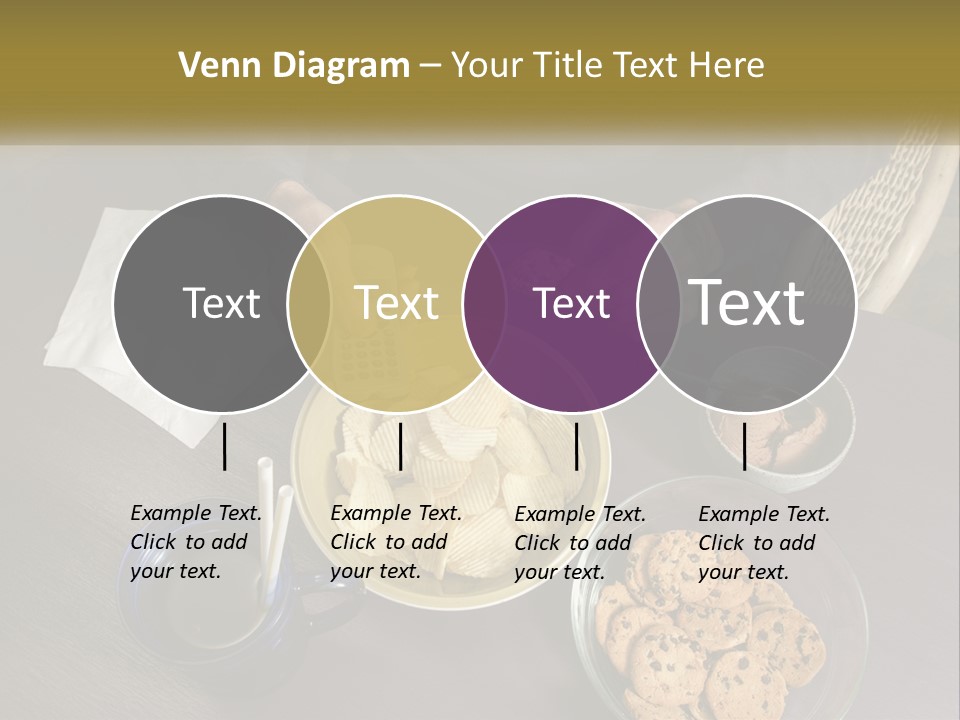 Venn Diagram – Your Title Text Here

Text

Text

Text

Text

Example Text. Click to add your text.

Example Text. Click to add your text.

Example Text. Click to add your text.

Example Text. Click to add your text.